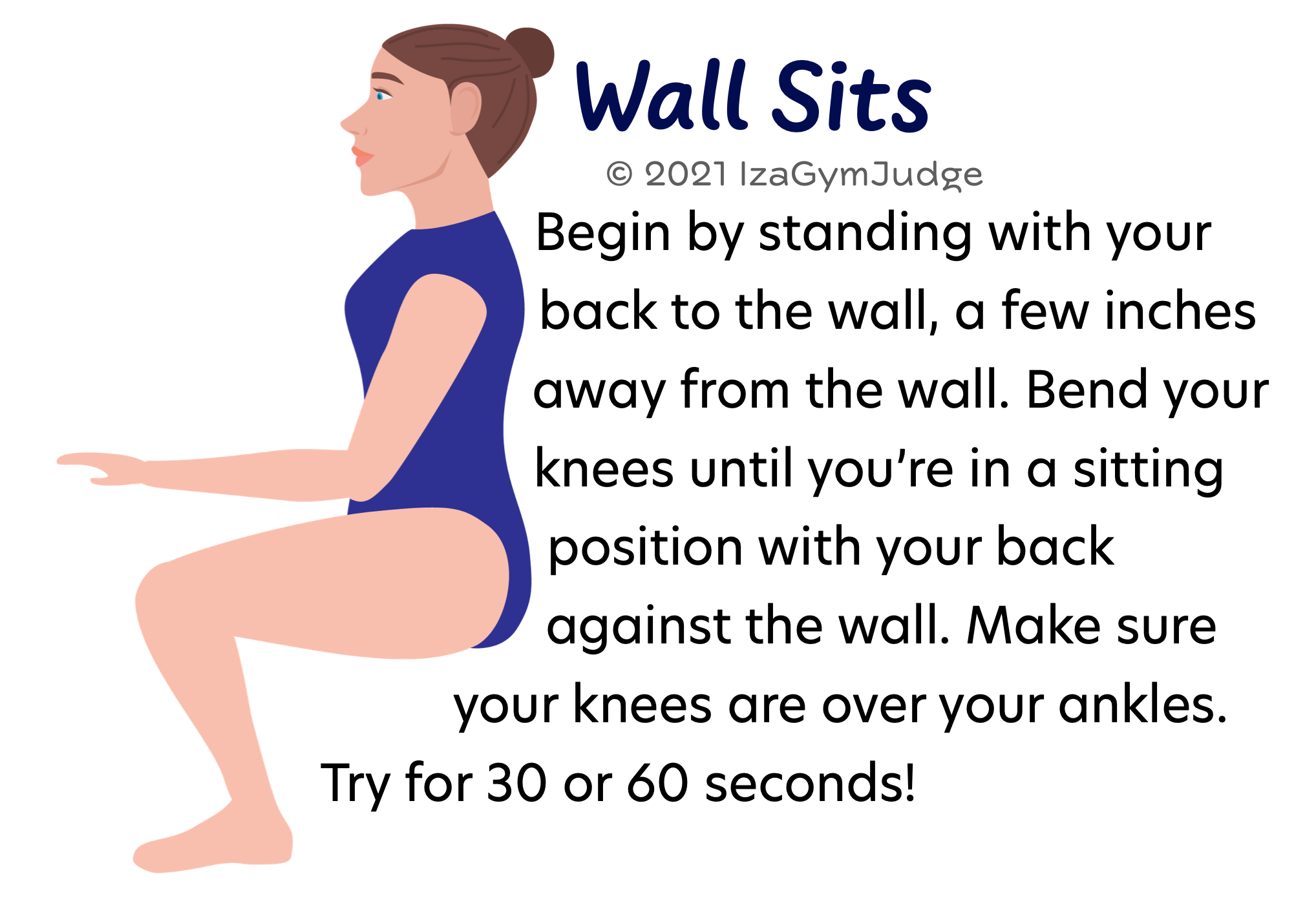 Wall Sits

© 2021 IzaGymJudge

Begin by standing with your back to the wall, a few inches away from the wall. Bend your knees until you're in a sitting position with your back against the wall. Make sure your knees are over your ankles. Try for 30 or 60 seconds!